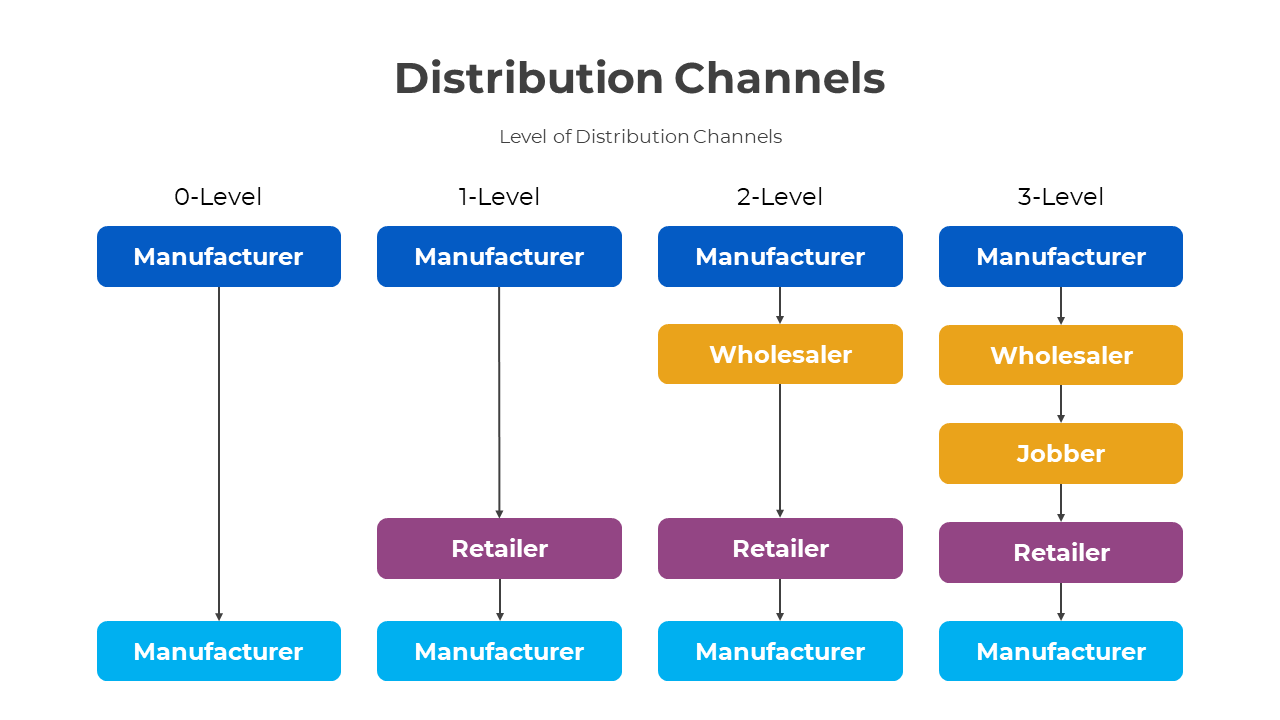 Distribution Channels

Level of Distribution Channels

0-Level

Manufacturer

Manufacturer

1-Level

Manufacturer

Retailer

Manufacturer

2-Level

Manufacturer

Wholesaler

Retailer

Manufacturer

3-Level

Manufacturer

Wholesaler

Jobber

Retailer

Manufacturer